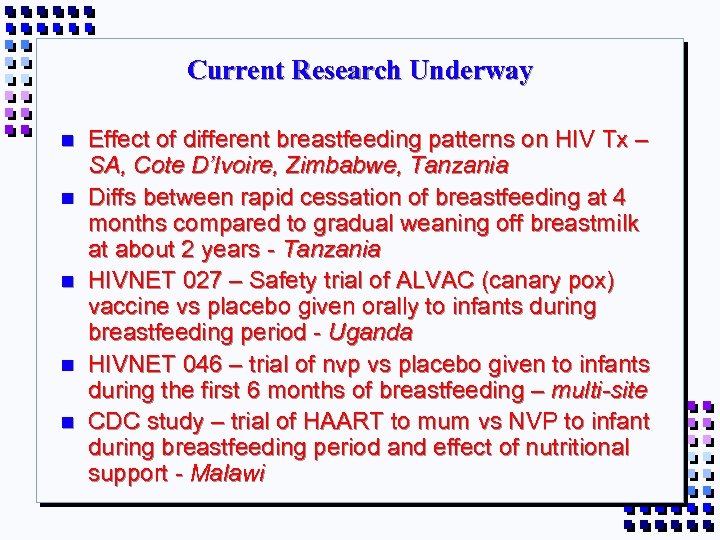 Current Research Underway

Effect of different breastfeeding patterns on HIV Tx – SA, Cote D'Ivoire, Zimbabwe, Tanzania

Diffs between rapid cessation of breastfeeding at 4 months compared to gradual weaning off breastmilk at about 2 years - Tanzania

HIVNET 027 – Safety trial of ALVAC (canary pox) vaccine vs placebo given orally to infants during breastfeeding period - Uganda

HIVNET 046 – trial of nvp vs placebo given to infants during the first 6 months of breastfeeding – multi-site

CDC study – trial of HAART to mum vs NVP to infant during breastfeeding period and effect of nutritional support - Malawi